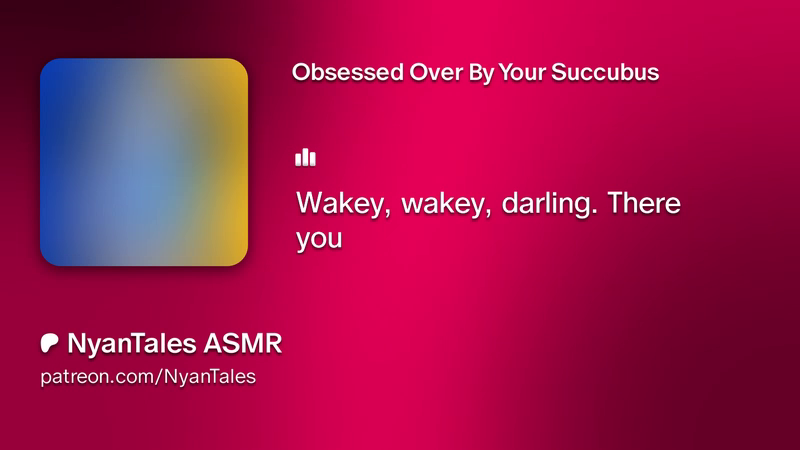 Obsessed Over By Your Succubus

Wakey, wakey, darling. There you

NyanTales ASMR
patreon.com/NyanTales